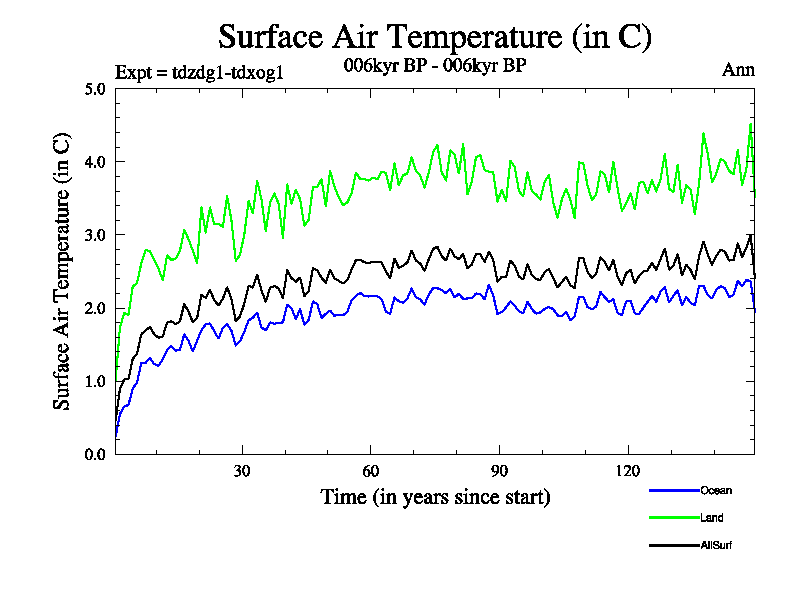 Surface Air Temperature (in C)

Expt = tdzdg1-tdxog1

006kyr BP - 006kyr BP

Ann

Surface Air Temperature (in C)

5.0
4.0
3.0
2.0
1.0
0.0

30
60
90
120

Time (in years since start)

Ocean
Land
AllSurf